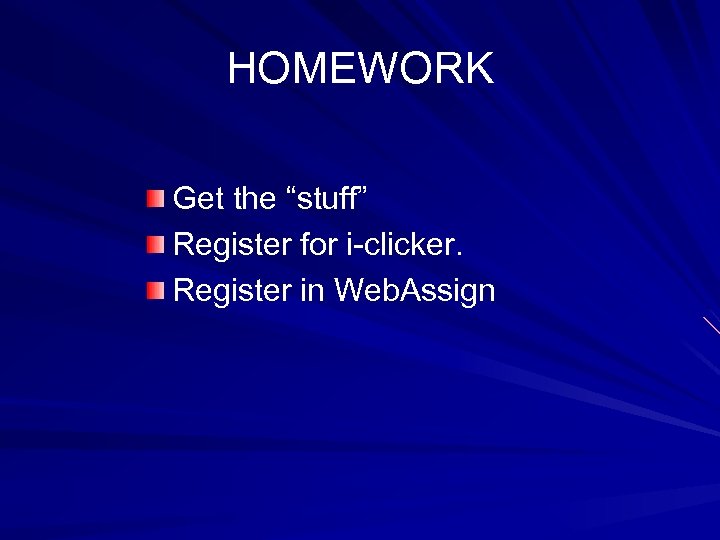 HOMEWORK

Get the “stuff”
Register for i-clicker.
Register in WebAssign